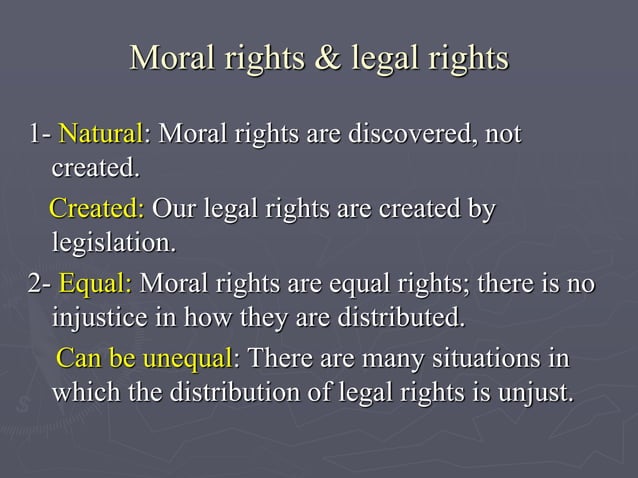 Moral rights & legal rights

1- Natural: Moral rights are discovered, not created.

Created: Our legal rights are created by legislation.

2- Equal: Moral rights are equal rights; there is no injustice in how they are distributed.

Can be unequal: There are many situations in which the distribution of legal rights is unjust.